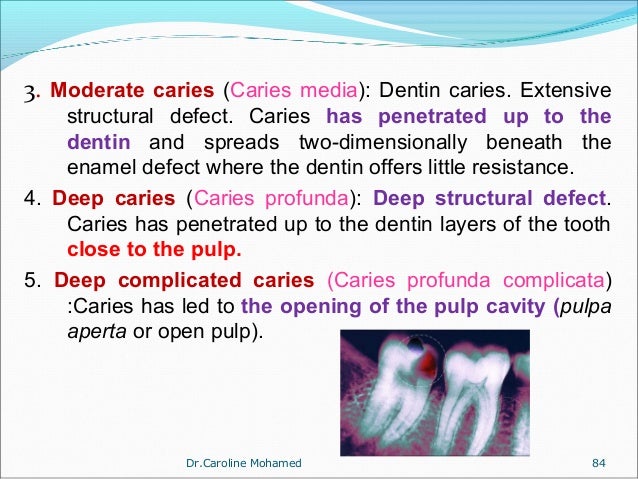 3. Moderate caries (Caries media): Dentin caries. Extensive structural defect. Caries has penetrated up to the dentin and spreads two-dimensionally beneath the enamel defect where the dentin offers little resistance.

4. Deep caries (Caries profunda): Deep structural defect. Caries has penetrated up to the dentin layers of the tooth close to the pulp.

5. Deep complicated caries (Caries profunda complicata) :Caries has led to the opening of the pulp cavity (pulpa aperta or open pulp).

Dr.Caroline Mohamed

84